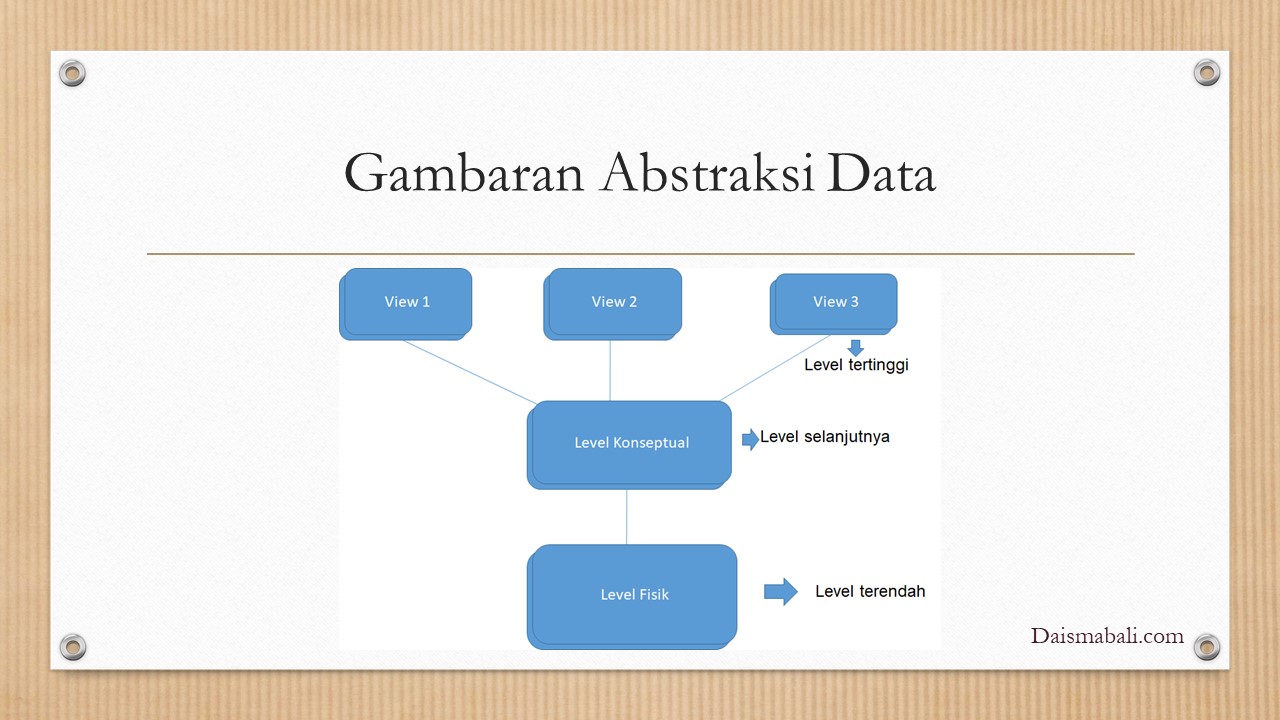 Gambaran Abstraksi Data

View 1

View 2

View 3

Level tertinggi

Level Konseptual

Level selanjutnya

Level Fisik

Level terendah

Daismabali.com